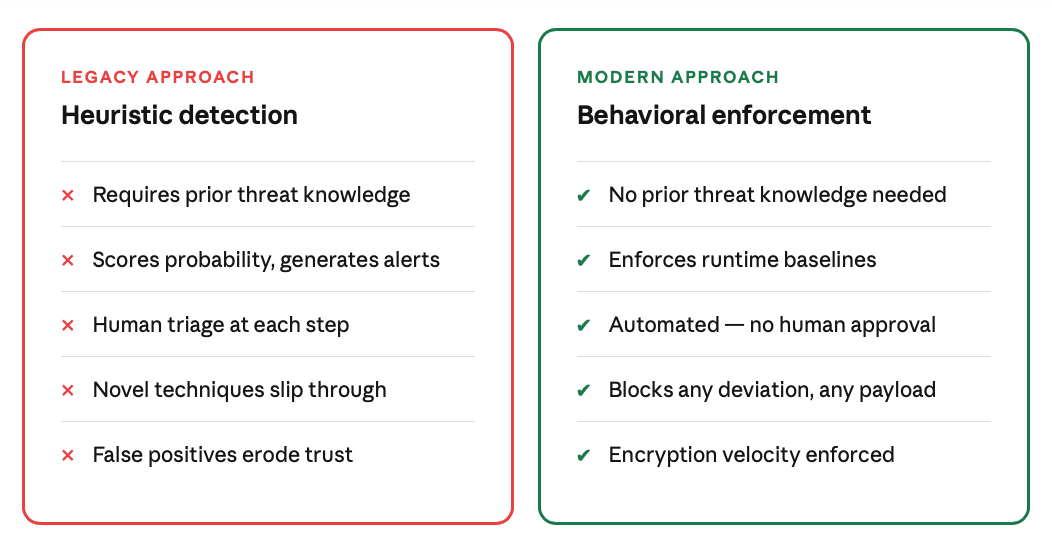 LEGACY APPROACH

Heuristic detection

× Requires prior threat knowledge

× Scores probability, generates alerts

× Human triage at each step

× Novel techniques slip through

× False positives erode trust

MODERN APPROACH

Behavioral enforcement

✔ No prior threat knowledge needed

✔ Enforces runtime baselines

✔ Automated — no human approval

✔ Blocks any deviation, any payload

✔ Encryption velocity enforced